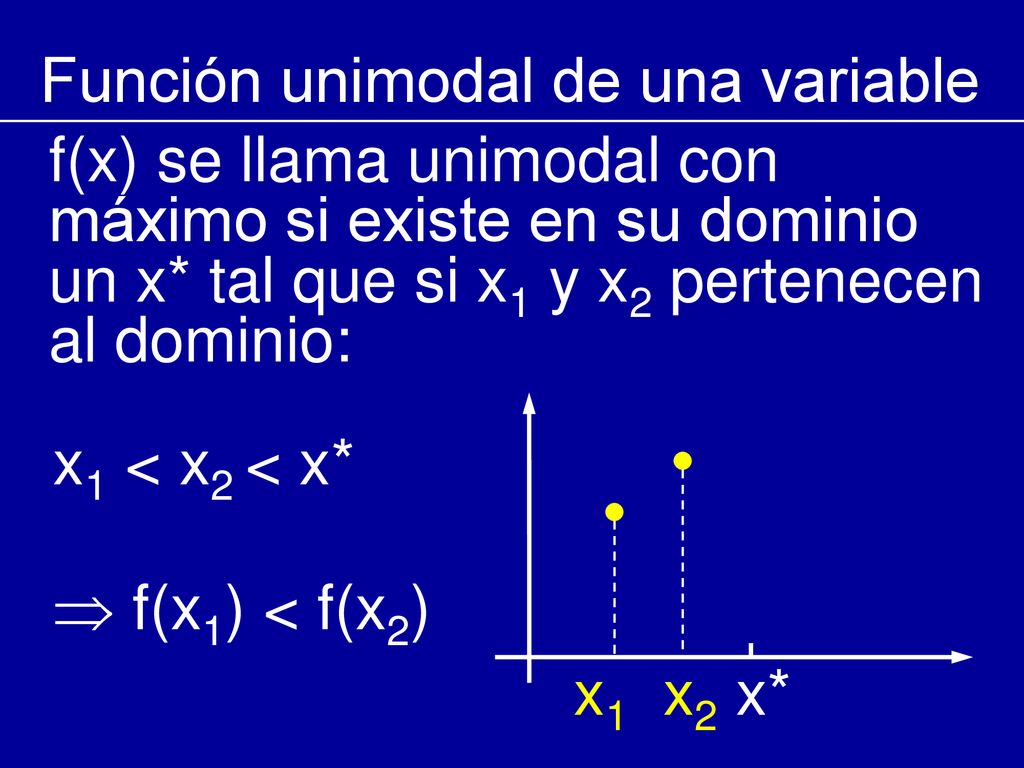 Función unimodal de una variable

f(x) se llama unimodal con máximo si existe en su dominio un x* tal que si $x_1$ y $x_2$ pertenecen al dominio:

$x_1 < x_2 < x^*$

$\Rightarrow f(x_1) < f(x_2)$

$x_1$ $x_2$ $x^*$